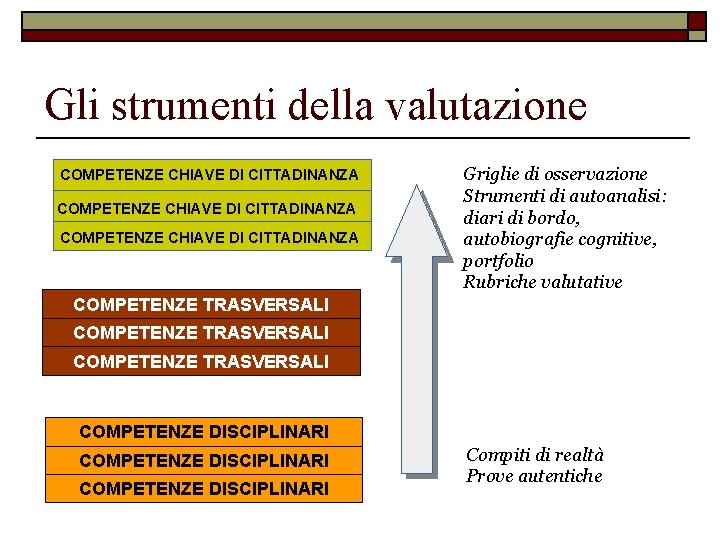 Gli strumenti della valutazione

COMPETENZE CHIAVE DI CITTADINANZA
COMPETENZE CHIAVE DI CITTADINANZA
COMPETENZE CHIAVE DI CITTADINANZA

COMPETENZE TRASVERSALI
COMPETENZE TRASVERSALI
COMPETENZE TRASVERSALI

COMPETENZE DISCIPLINARI
COMPETENZE DISCIPLINARI
COMPETENZE DISCIPLINARI

Griglie di osservazione
Strumenti di autoanalisi: diari di bordo, autobiografie cognitive, portfolio
Rubriche valutative

Compiti di realtà
Prove autentiche